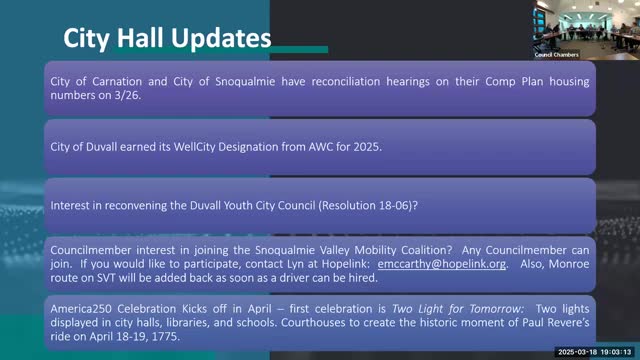 City Hall Updates

Council Chambers

City of Carnation and City of Snoqualmie have reconciliation hearings on their Comp Plan housing numbers on 3/26.

City of Duvall earned its WellCity Designation from AWC for 2025.

Interest in reconvening the Duvall Youth City Council (Resolution 18-06)?

Councilmember interest in joining the Snoqualmie Valley Mobility Coalition? Any Councilmember can join. If you would like to participate, contact Lyn at Hopelink: emccarthy@hopelink.org. Also, Monroe route on SVT will be added back as soon as a driver can be hired.

America250 Celebration Kicks off in April – first celebration is Two Light for Tomorrow: Two lights displayed in city halls, libraries, and schools. Courthouses to create the historic moment of Paul Revere's ride on April 18-19, 1775.

2025-03-18 19:03:13